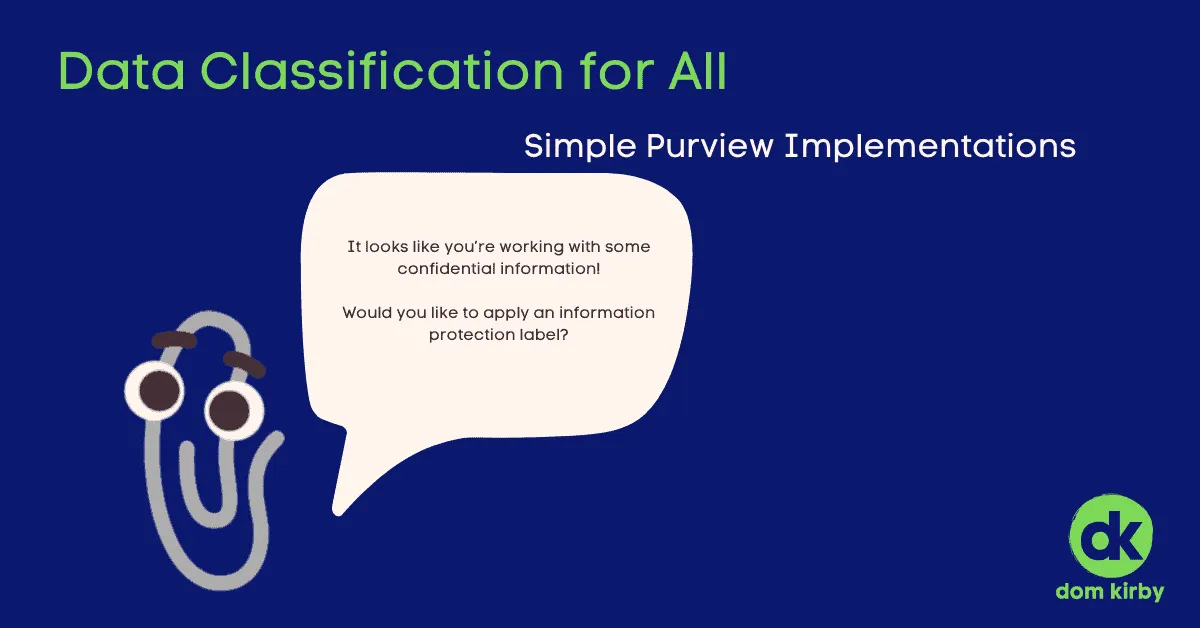 Data Classification for All

Simple Purview Implementations

It looks like you're working with some confidential information!

Would you like to apply an information protection label?

dk
dom kirby